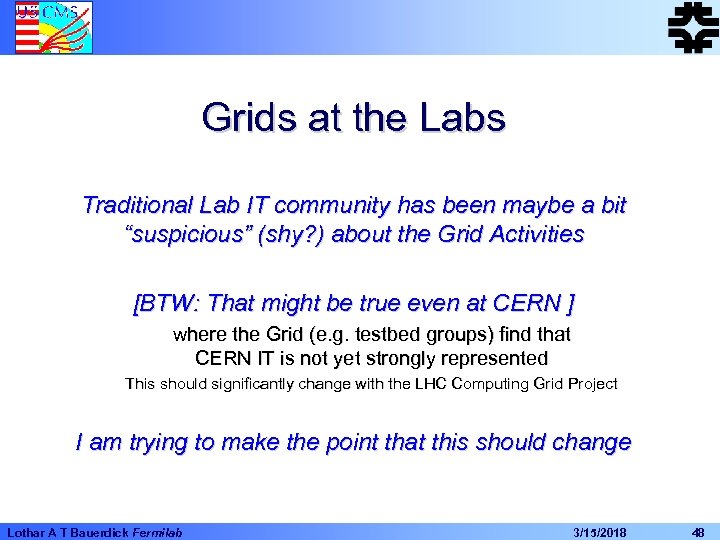 US CMS

Grids at the Labs

Traditional Lab IT community has been maybe a bit "suspicious" (shy?) about the Grid Activities

[BTW: That might be true even at CERN ]

where the Grid (e.g. testbed groups) find that CERN IT is not yet strongly represented

This should significantly change with the LHC Computing Grid Project

I am trying to make the point that this should change

Lothar A T Bauerdick Fermilab

3/15/2018

48